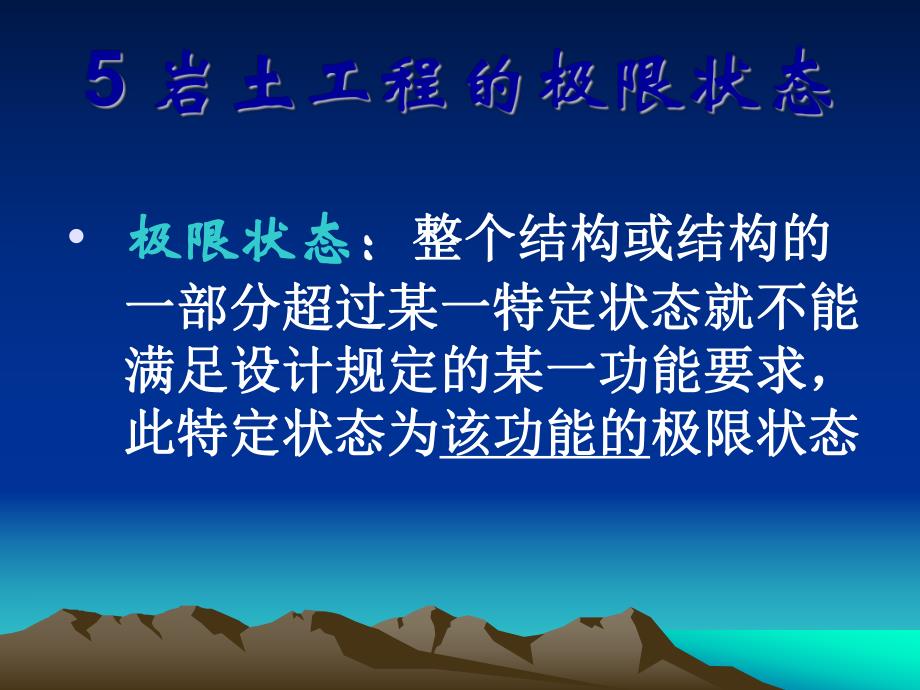 5 岩土工程的极限状态

• 极限状态：整个结构或结构的一部分超过某一特定状态就不能满足设计规定的某一功能要求，此特定状态为该功能的极限状态